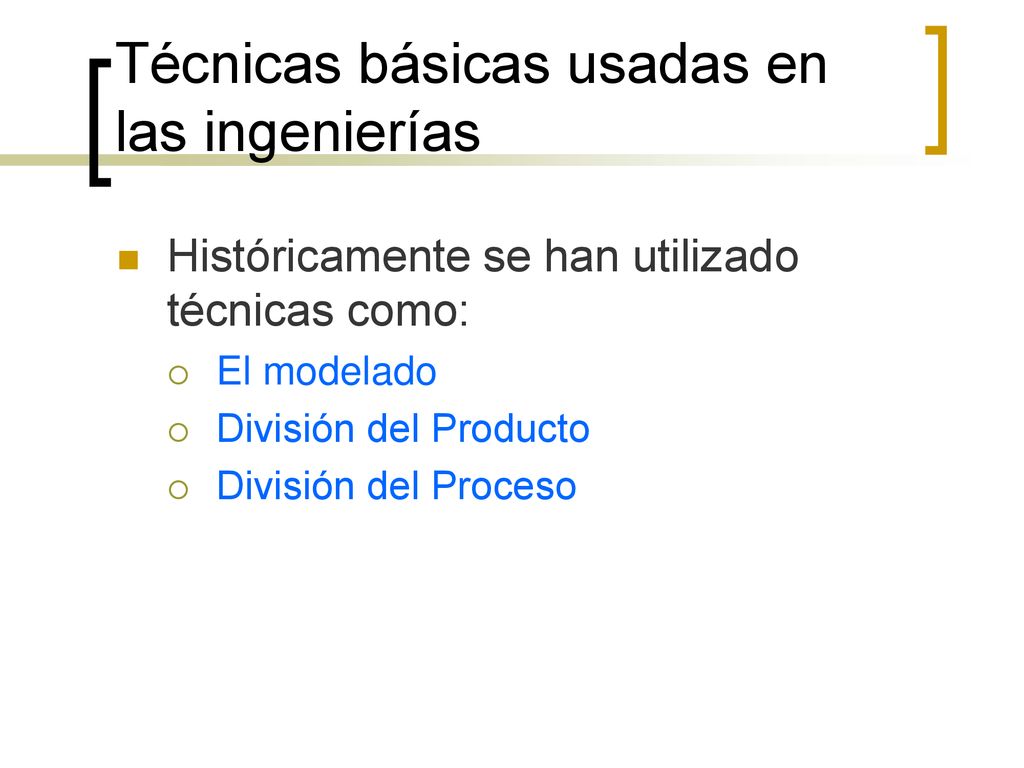 Técnicas básicas usadas en las ingenierías

Históricamente se han utilizado técnicas como:

El modelado

División del Producto

División del Proceso